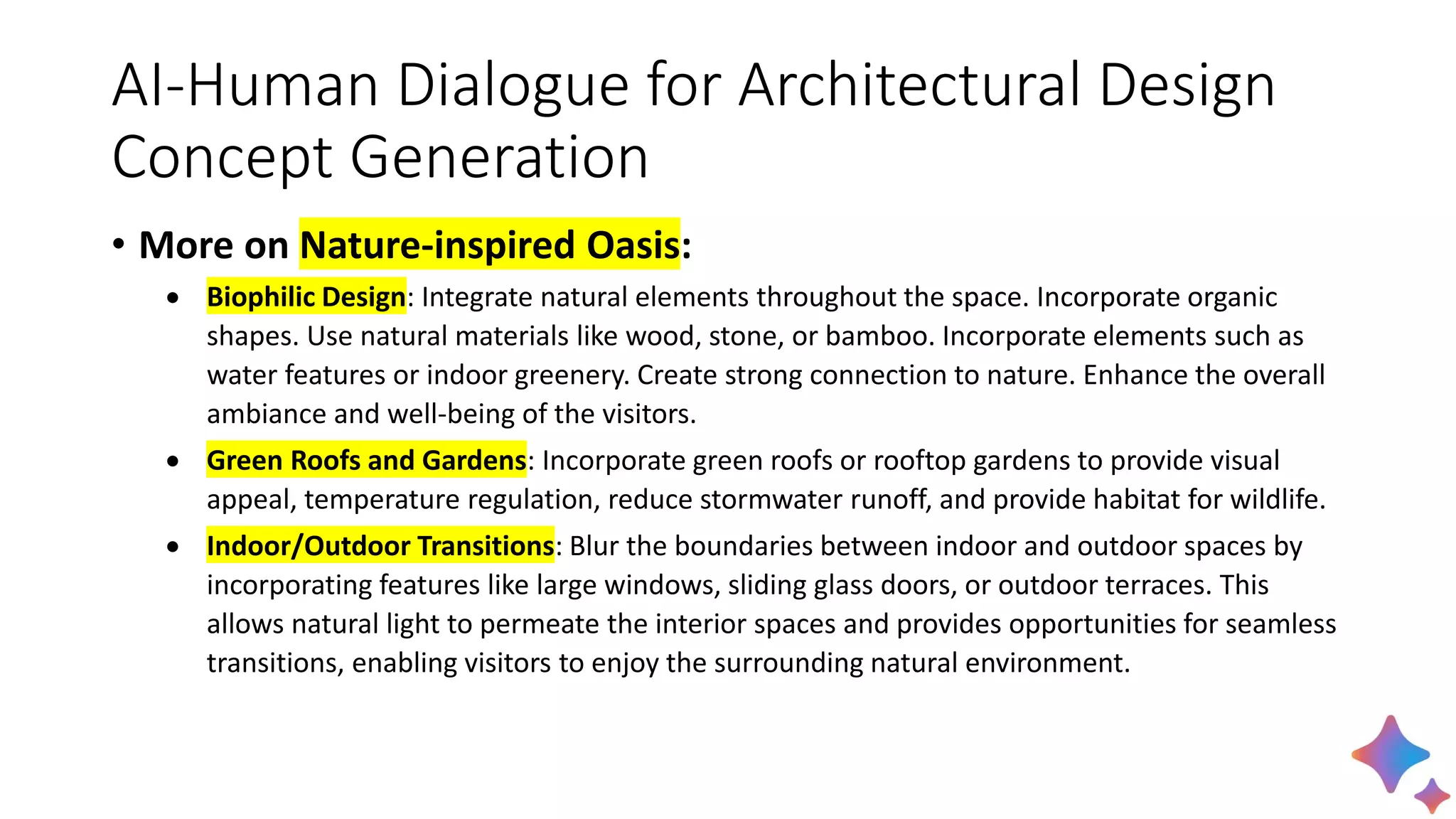 AI-Human Dialogue for Architectural Design Concept Generation

• More on Nature-inspired Oasis:

• Biophilic Design: Integrate natural elements throughout the space. Incorporate organic shapes. Use natural materials like wood, stone, or bamboo. Incorporate elements such as water features or indoor greenery. Create strong connection to nature. Enhance the overall ambiance and well-being of the visitors.

• Green Roofs and Gardens: Incorporate green roofs or rooftop gardens to provide visual appeal, temperature regulation, reduce stormwater runoff, and provide habitat for wildlife.

• Indoor/Outdoor Transitions: Blur the boundaries between indoor and outdoor spaces by incorporating features like large windows, sliding glass doors, or outdoor terraces. This allows natural light to permeate the interior spaces and provides opportunities for seamless transitions, enabling visitors to enjoy the surrounding natural environment.